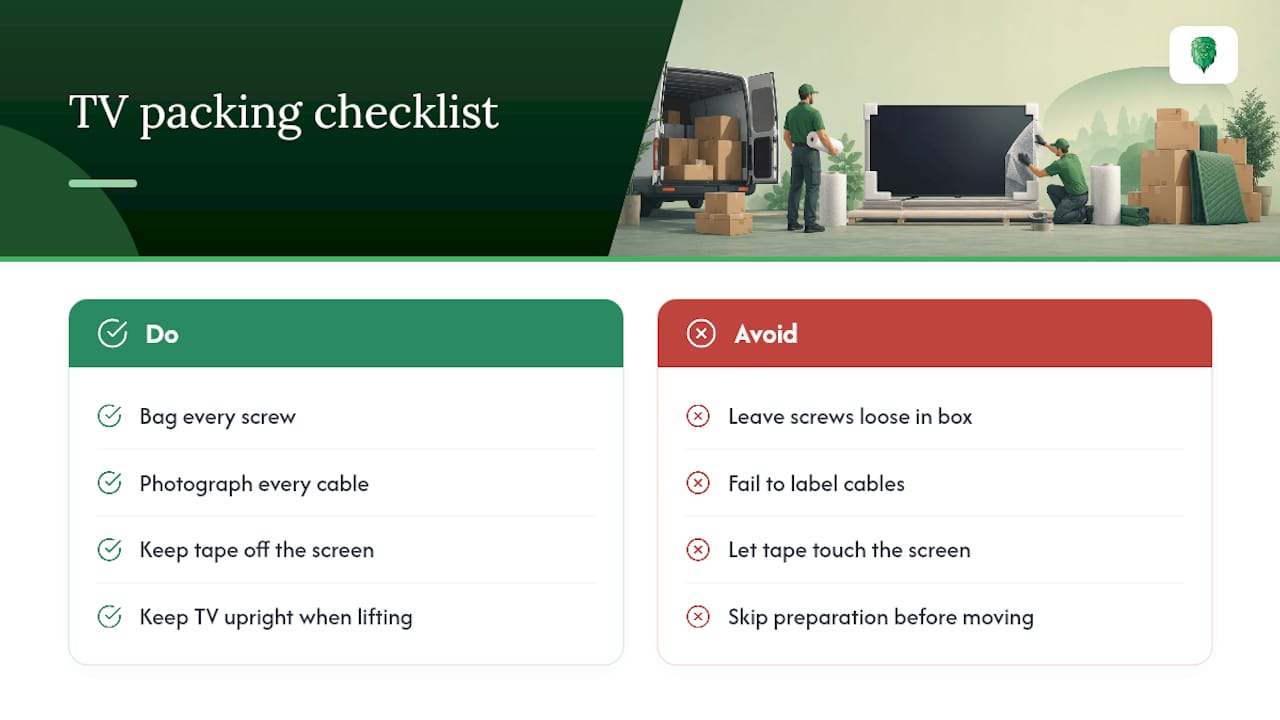 TV packing checklist

Do

Bag every screw

Photograph every cable

Keep tape off the screen

Keep TV upright when lifting

Avoid

Leave screws loose in box

Fail to label cables

Let tape touch the screen

Skip preparation before moving